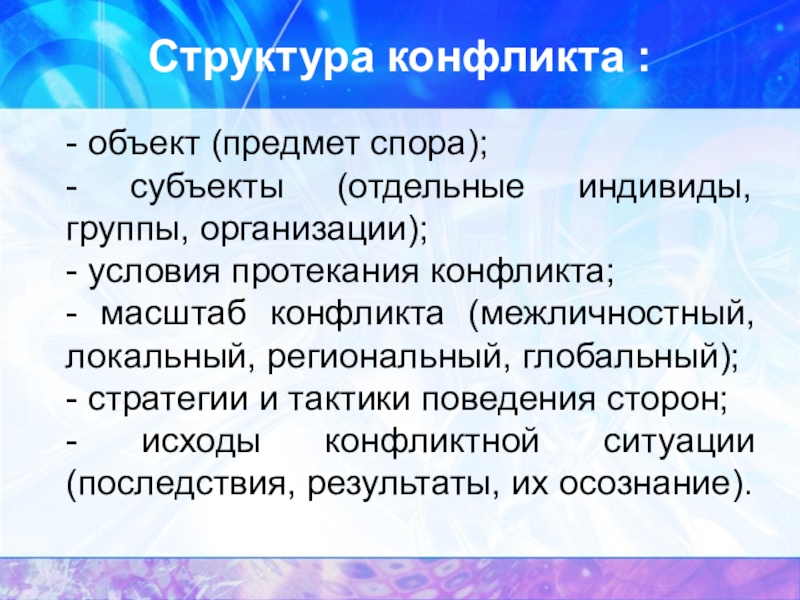 Структура конфликта :

- объект (предмет спора);
- субъекты (отдельные индивиды, группы, организации);
- условия протекания конфликта;
- масштаб конфликта (межличностный, локальный, региональный, глобальный);
- стратегии и тактики поведения сторон;
- исходы конфликтной ситуации (последствия, результаты, их осознание).